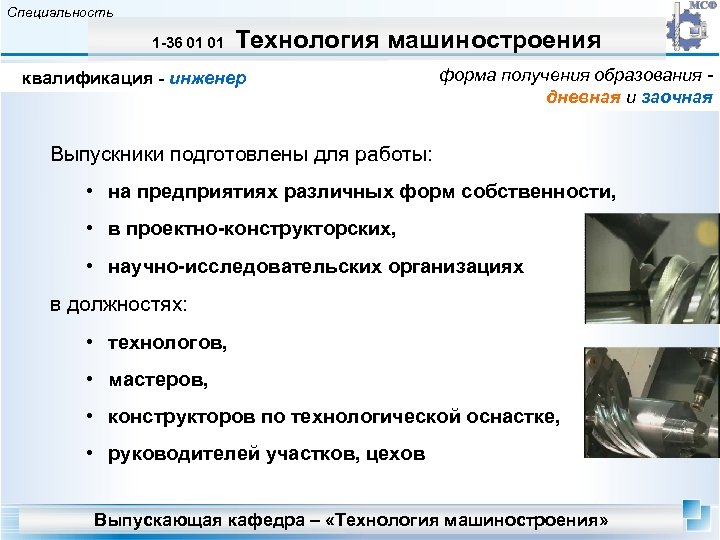 Специальность

МСФ

1-36 01 01 Технология машиностроения

квалификация - инженер

форма получения образования - дневная и заочная

Выпускники подготовлены для работы:

• на предприятиях различных форм собственности,

• в проектно-конструкторских,

• научно-исследовательских организациях

в должностях:

• технологов,

• мастеров,

• конструкторов по технологической оснастке,

• руководителей участков, цехов

Выпускающая кафедра – «Технология машиностроения»